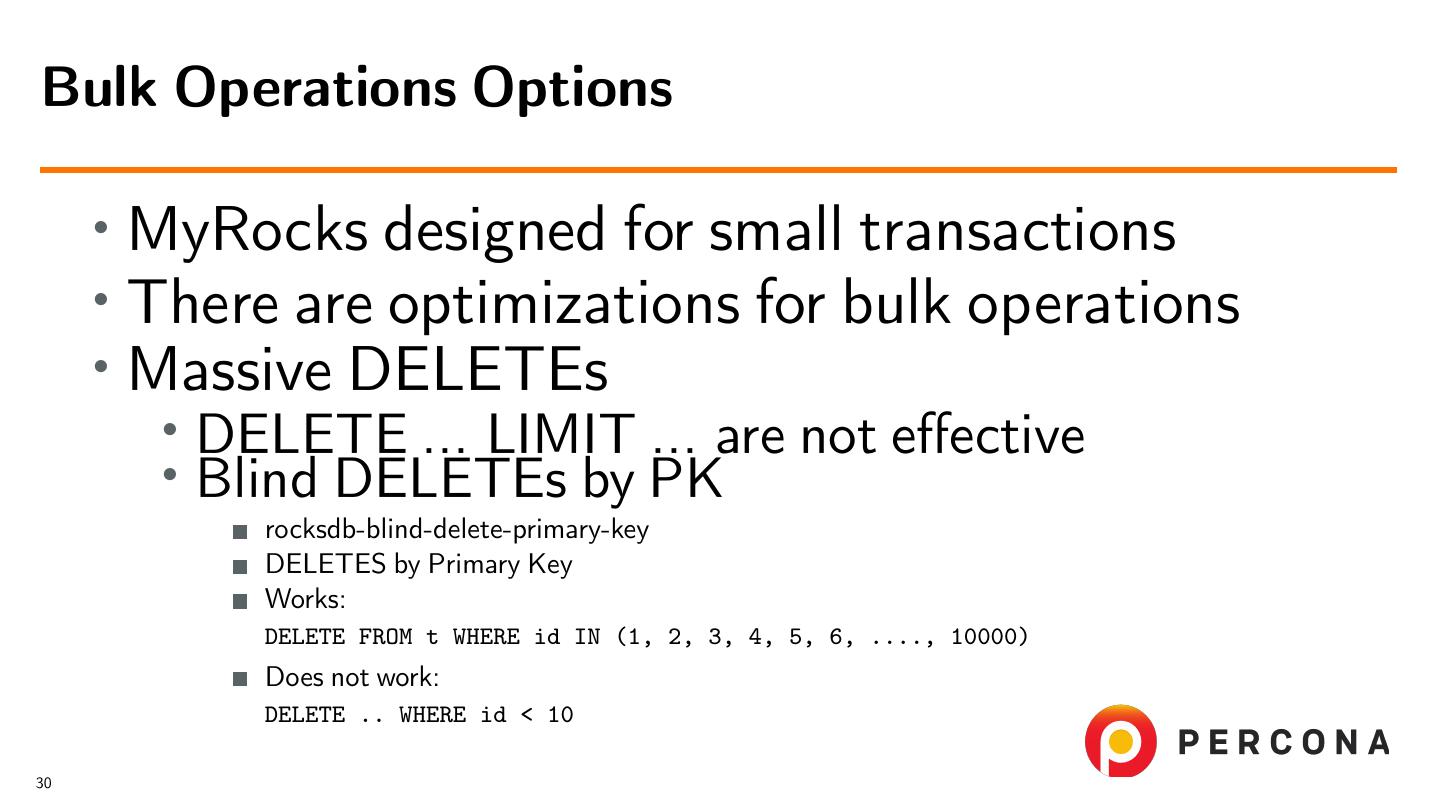 Bulk Operations Options

• MyRocks designed for small transactions
• There are optimizations for bulk operations
• Massive DELETEs
• DELETE ... LIMIT ... are not effective
• Blind DELETEs by PK
■ rocksdb-blind-delete-primary-key
■ DELETES by Primary Key
■ Works:
DELETE FROM t WHERE id IN (1, 2, 3, 4, 5, 6, ...., 10000)
■ Does not work:
DELETE .. WHERE id < 10

PERCONA

30